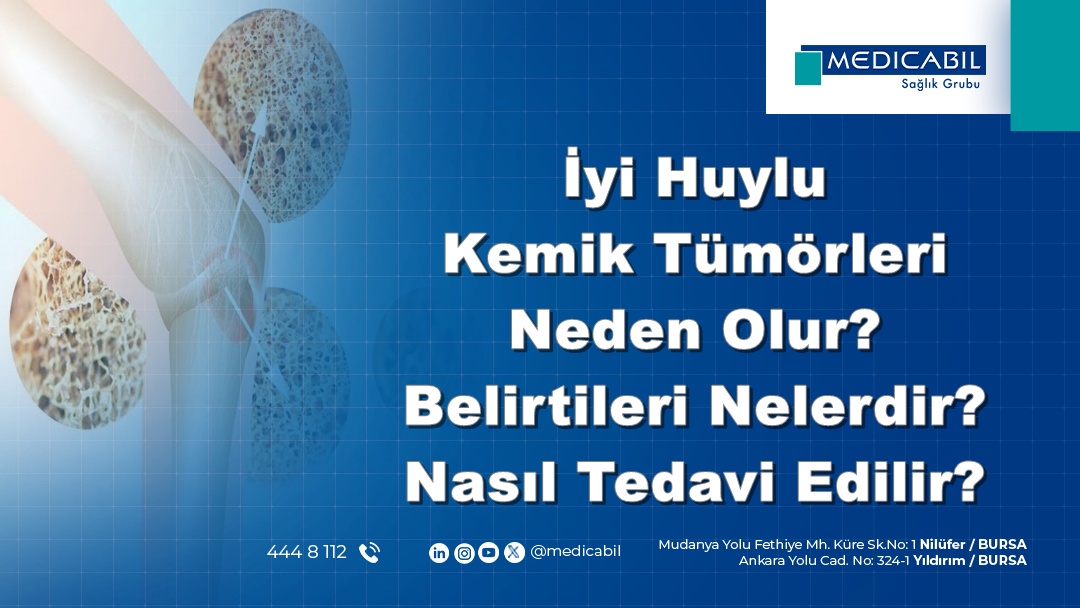 MEDICABIL
Sağlık Grubu

İyi Huylu Kemik Tümörleri Neden Olur? Belirtileri Nelerdir? Nasıl Tedavi Edilir?

444 8 112

@medicabil

Mudanya Yolu Fethiye Mh. Küre Sk.No: 1 Nilüfer / BURSA
Ankara Yolu Cad. No: 324-1 Yıldırım / BURSA